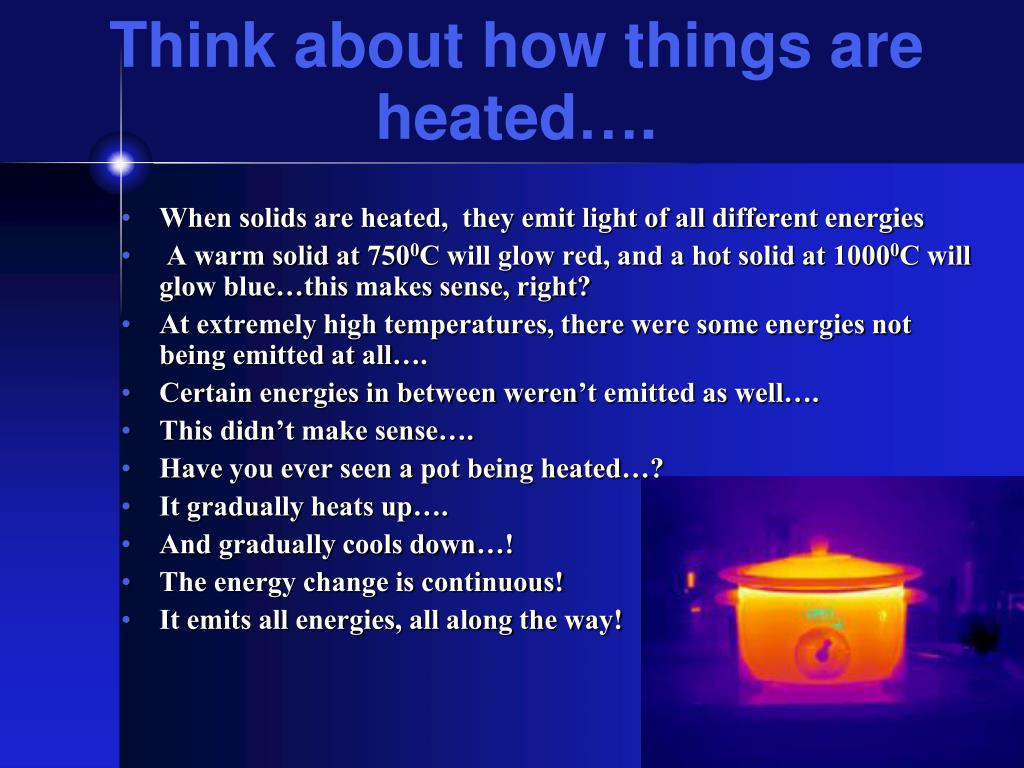 Think about how things are heated….

• When solids are heated, they emit light of all different energies
• A warm solid at $750^0$C will glow red, and a hot solid at $1000^0$C will glow blue…this makes sense, right?
• At extremely high temperatures, there were some energies not being emitted at all….
• Certain energies in between weren’t emitted as well….
• This didn’t make sense….
• Have you ever seen a pot being heated…?
• It gradually heats up….
• And gradually cools down…!
• The energy change is continuous!
• It emits all energies, all along the way!